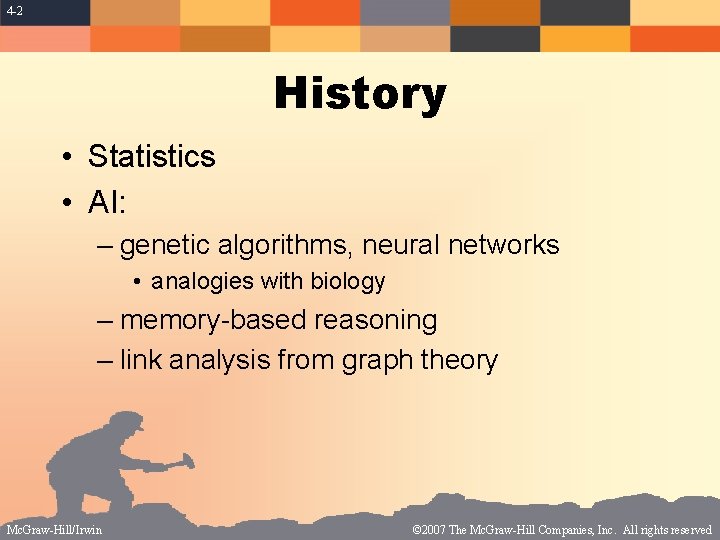 4-2

History

• Statistics
• AI:
– genetic algorithms, neural networks
• analogies with biology
– memory-based reasoning
– link analysis from graph theory

McGraw-Hill/Irwin

©2007 The McGraw-Hill Companies, Inc. All rights reserved